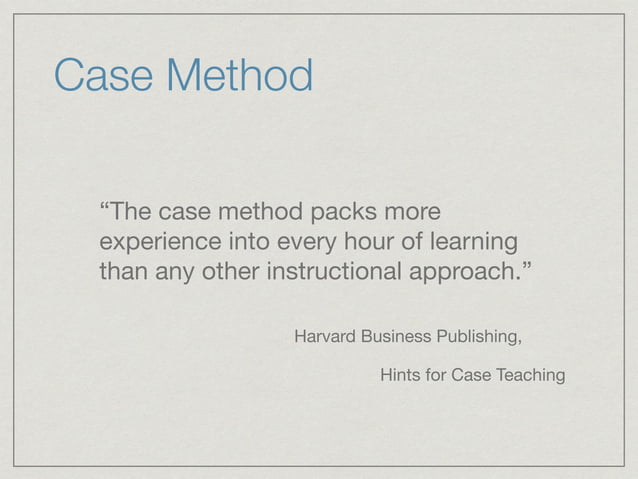 Case Method

“The case method packs more experience into every hour of learning than any other instructional approach.”

Harvard Business Publishing,

Hints for Case Teaching